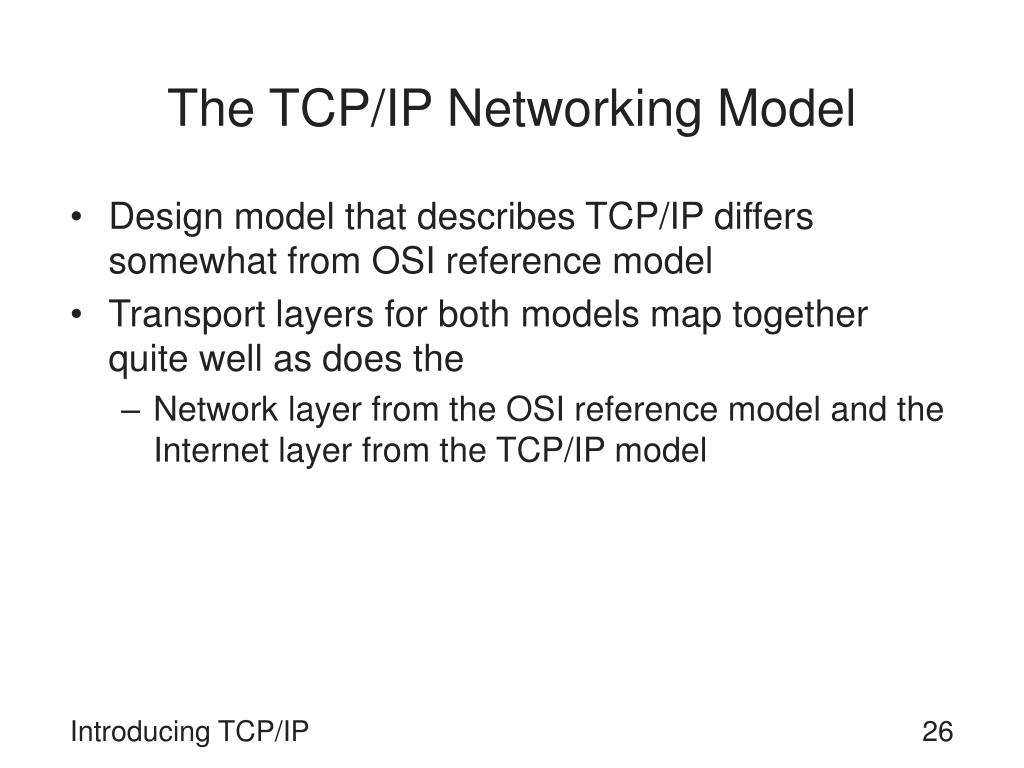 The TCP/IP Networking Model

• Design model that describes TCP/IP differs somewhat from OSI reference model
• Transport layers for both models map together quite well as does the
– Network layer from the OSI reference model and the Internet layer from the TCP/IP model

Introducing TCP/IP

26